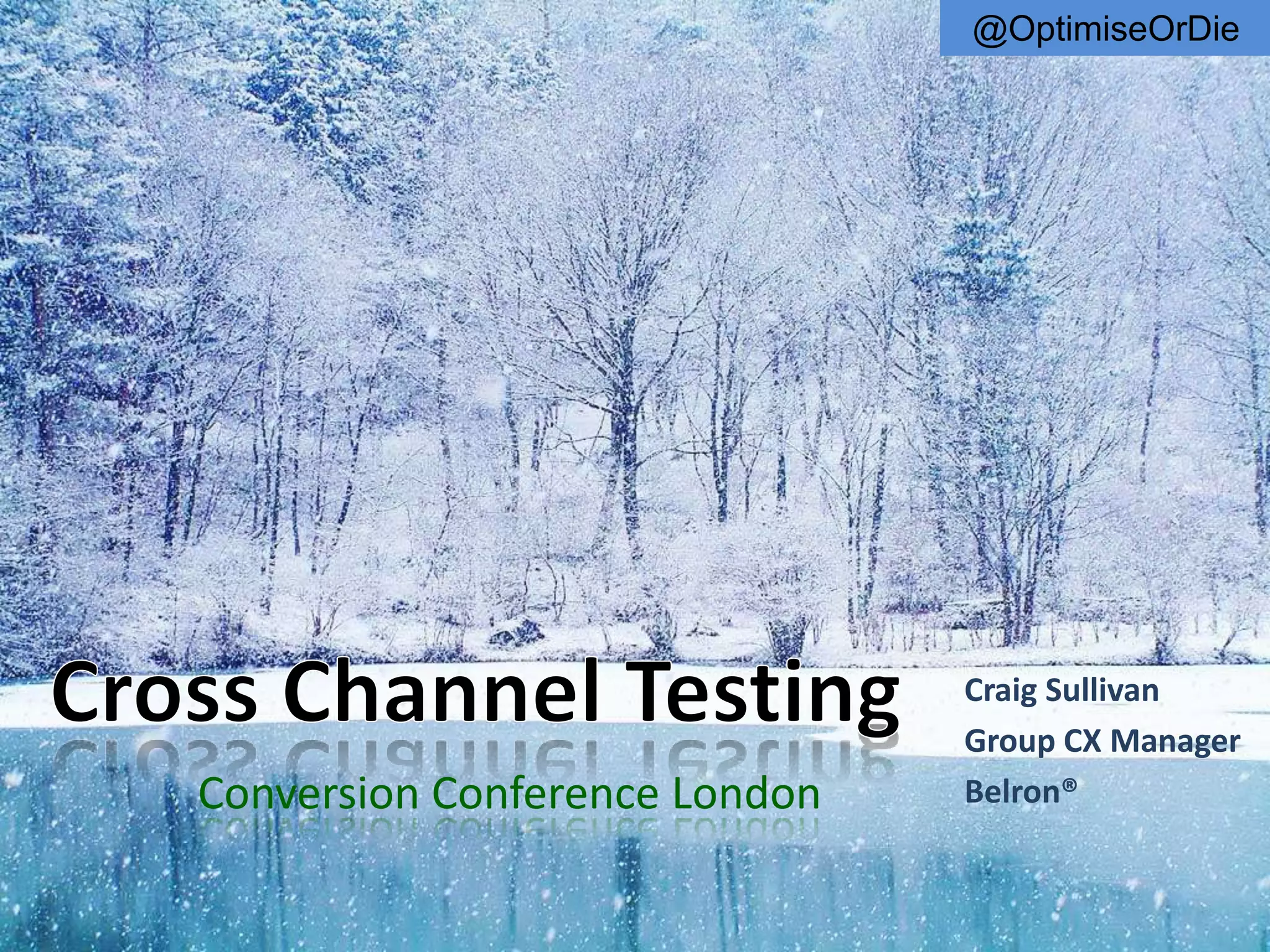 @OptimiseOrDie

Cross Channel Testing

Conversion Conference London

Craig Sullivan

Group CX Manager

Belron®